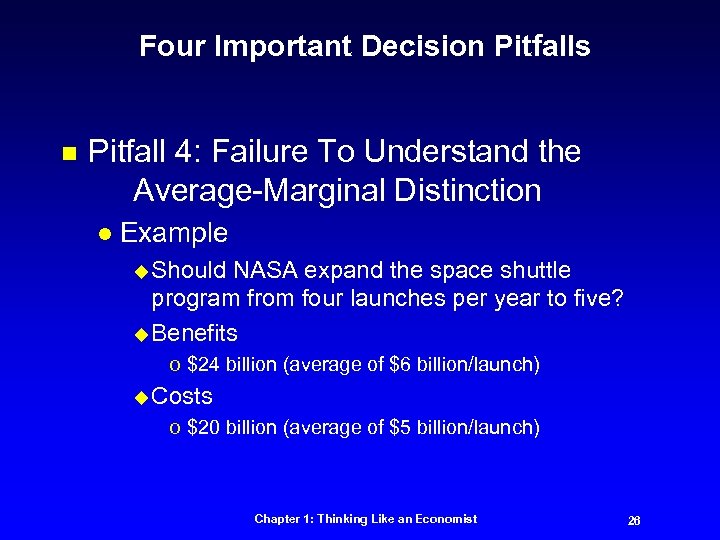 Four Important Decision Pitfalls

Pitfall 4: Failure To Understand the Average-Marginal Distinction

Example

Should NASA expand the space shuttle program from four launches per year to five?

Benefits

o \$24 billion (average of \$6 billion/launch)

Costs

o \$20 billion (average of \$5 billion/launch)

Chapter 1: Thinking Like an Economist

26